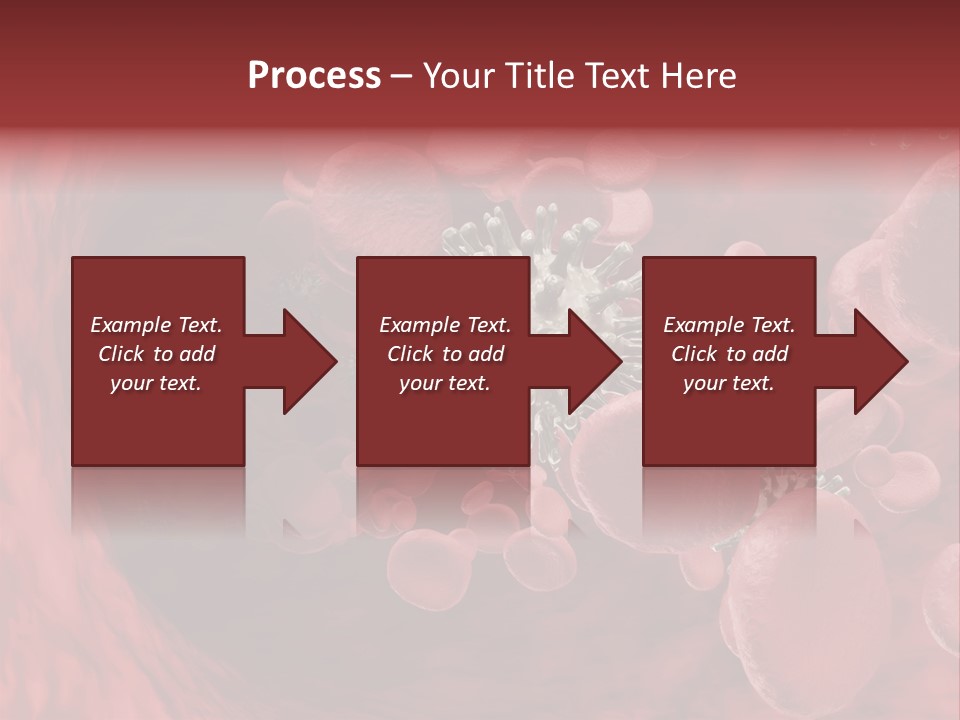 Process – Your Title Text Here

Example Text. Click to add your text.

Example Text. Click to add your text.

Example Text. Click to add your text.